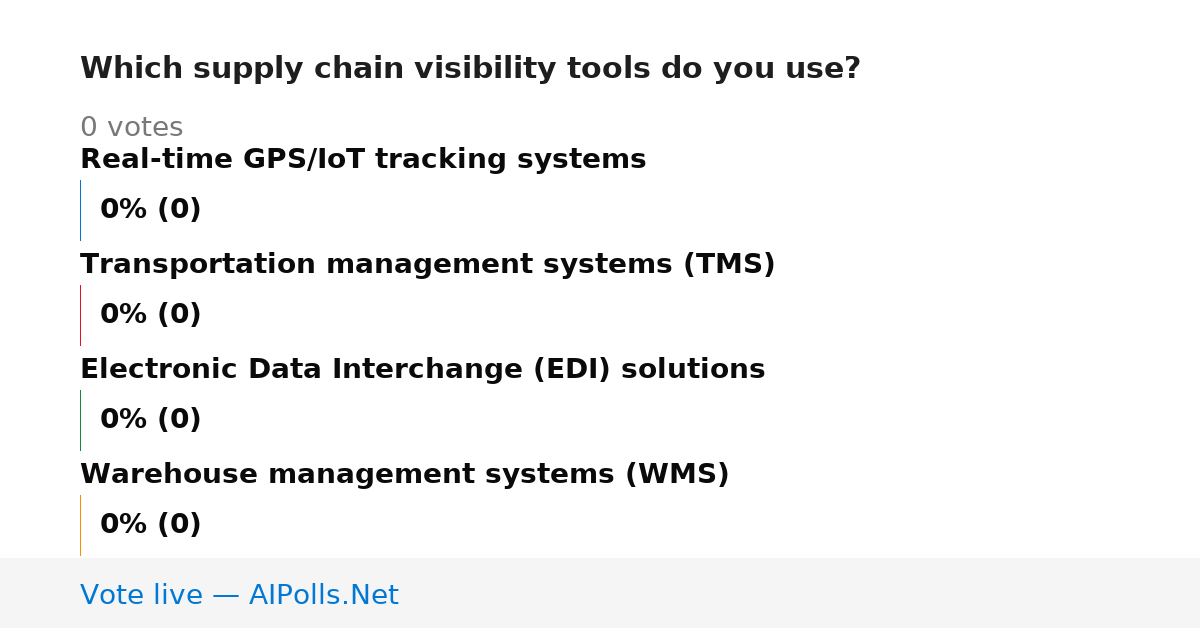 Which supply chain visibility tools do you use?

0 votes

Real-time GPS/IoT tracking systems

0% (0)

Transportation management systems (TMS)

0% (0)

Electronic Data Interchange (EDI) solutions

0% (0)

Warehouse management systems (WMS)

0% (0)

Vote live — AIPolls.Net